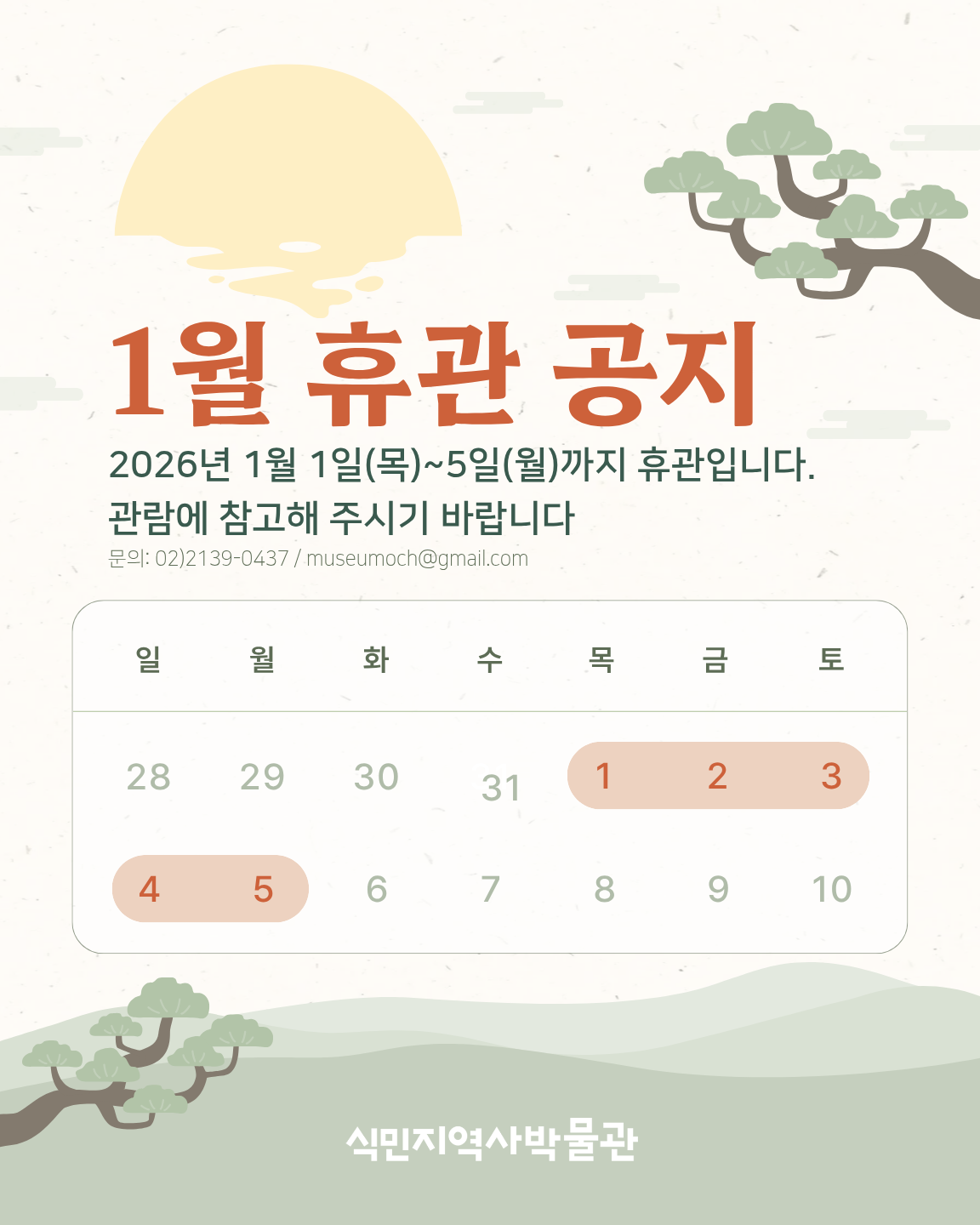 1월 휴관 공지

2026년 1월 1일(목)~5일(월)까지 휴관입니다.
관람에 참고해 주시기 바랍니다

문의: 02)2139-0437 / museumoch@gmail.com

| 일 | 월 | 화 | 수 | 목 | 금 | 토 |
|---|---|---|---|---|---|---|
| 28 | 29 | 30 | 31 | 1 | 2 | 3 |
| 4 | 5 | 6 | 7 | 8 | 9 | 10 |

식민지역사박물관